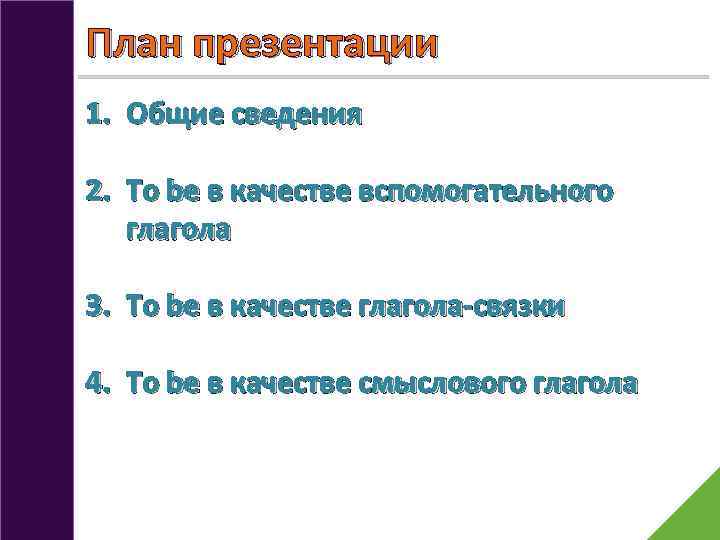 План презентации

1. Общие сведения

2. To be в качестве вспомогательного глагола

3. To be в качестве глагола-связки

4. To be в качестве смыслового глагола